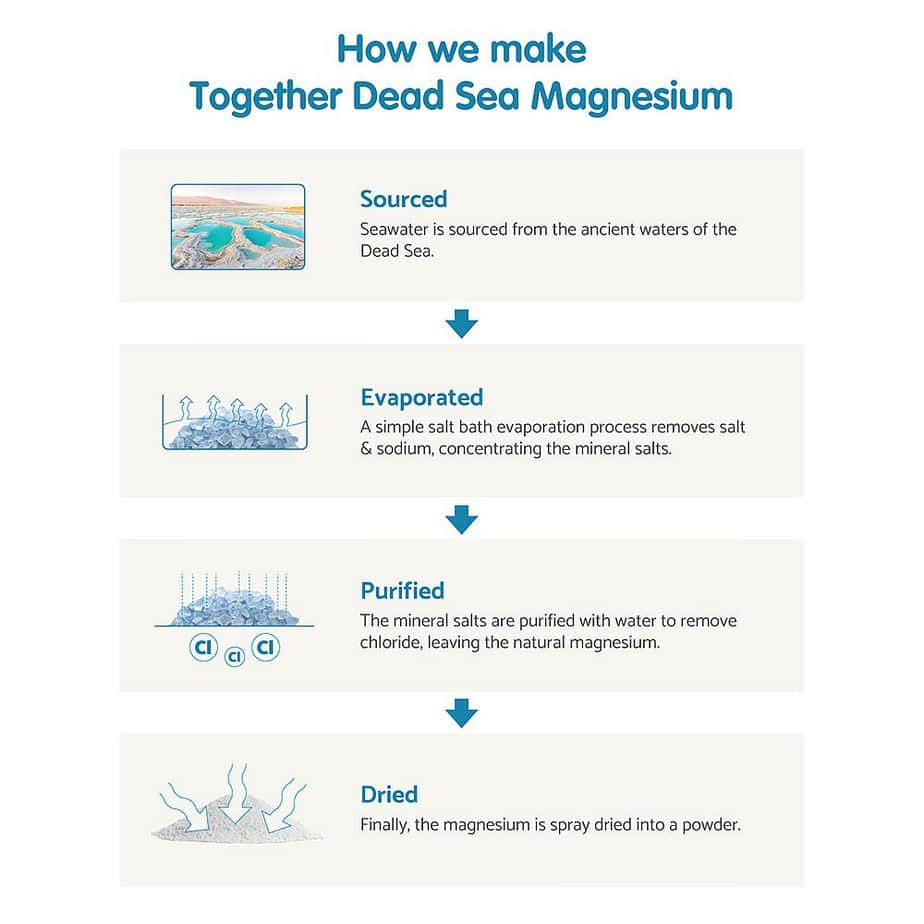 How we make
Together Dead Sea Magnesium

Sourced
Seawater is sourced from the ancient waters of the Dead Sea.

Evaporated
A simple salt bath evaporation process removes salt & sodium, concentrating the mineral salts.

Cl Cl Cl

Purified
The mineral salts are purified with water to remove chloride, leaving the natural magnesium.

Dried
Finally, the magnesium is spray dried into a powder.